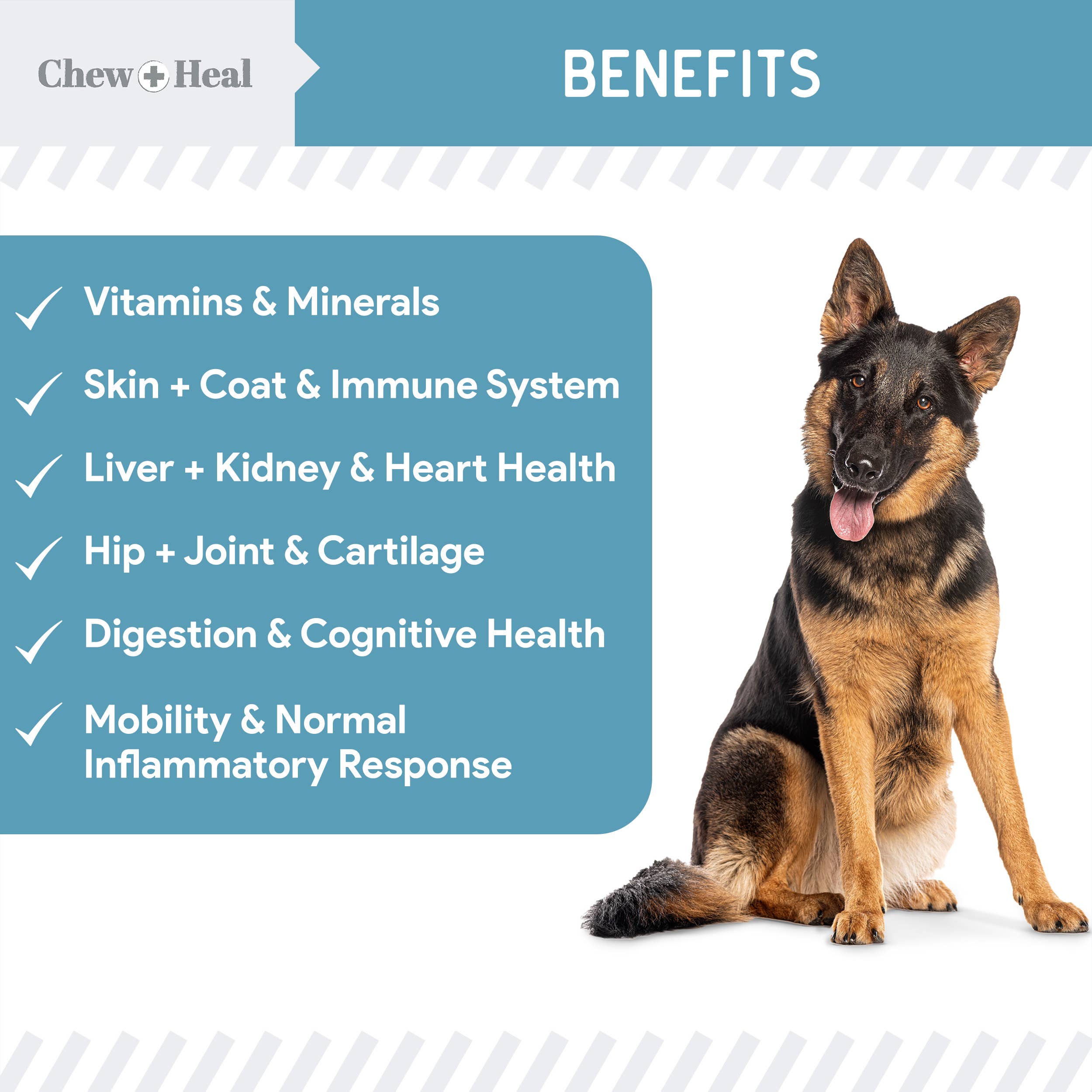 Chew + Heal

BENEFITS

✓ Vitamins & Minerals

✓ Skin + Coat & Immune System

✓ Liver + Kidney & Heart Health

✓ Hip + Joint & Cartilage

✓ Digestion & Cognitive Health

✓ Mobility & Normal Inflammatory Response